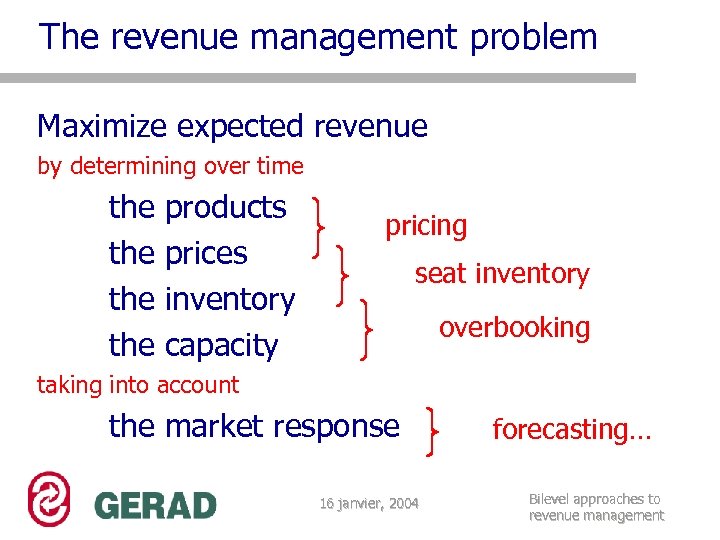 The revenue management problem

Maximize expected revenue
by determining over time

the products
the prices
the inventory
the capacity

pricing
seat inventory
overbooking

taking into account

the market response

forecasting…

GERAD

16 janvier, 2004

Bilevel approaches to revenue management